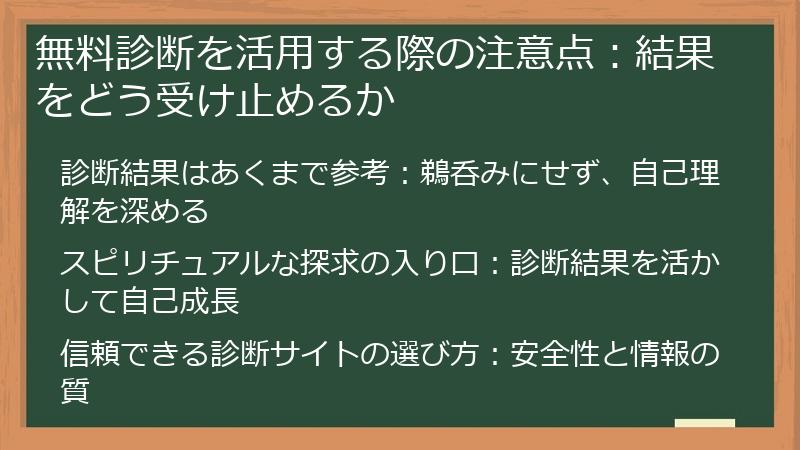 無料診断を活用する際の注意点：結果をどう受け止めるか

診断結果はあくまで参考：鵜呑みにせず、自己理解を深める

スピリチュアルな探求の入り口：診断結果を活かして自己成長

信頼できる診断サイトの選び方：安全性と情報の質